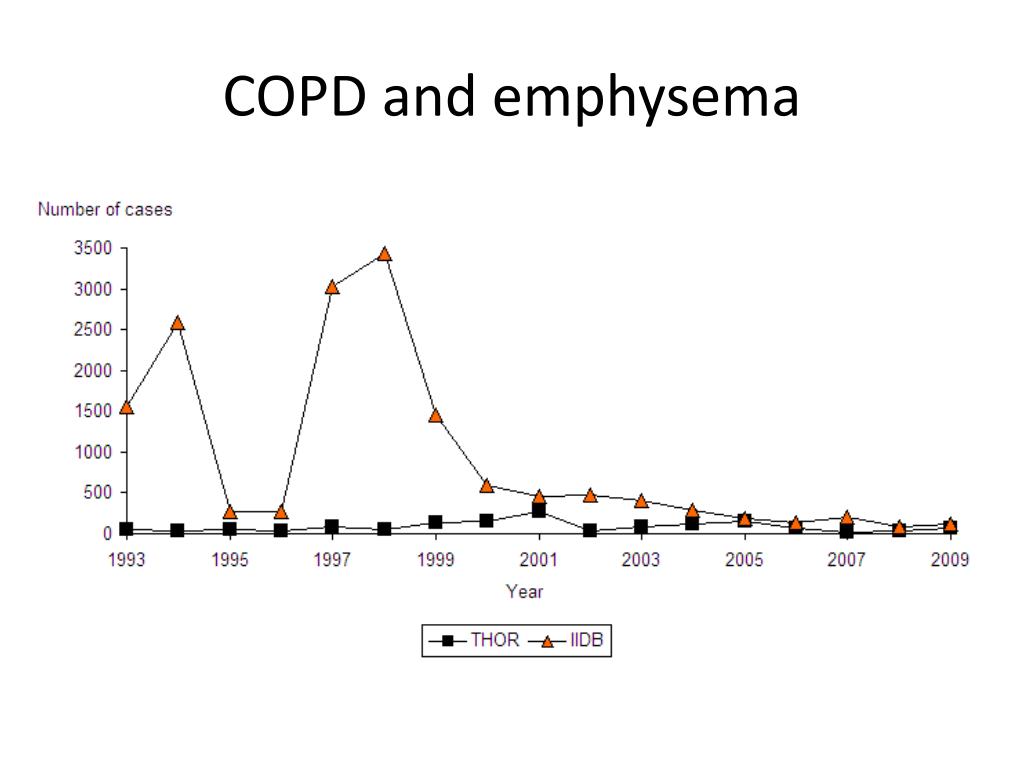 COPD and emphysema

Number of cases

3500
3000
2500
2000
1500
1000
500
0

1993 1995 1997 1999 2001 2003 2005 2007 2009

Year

THOR IIDB